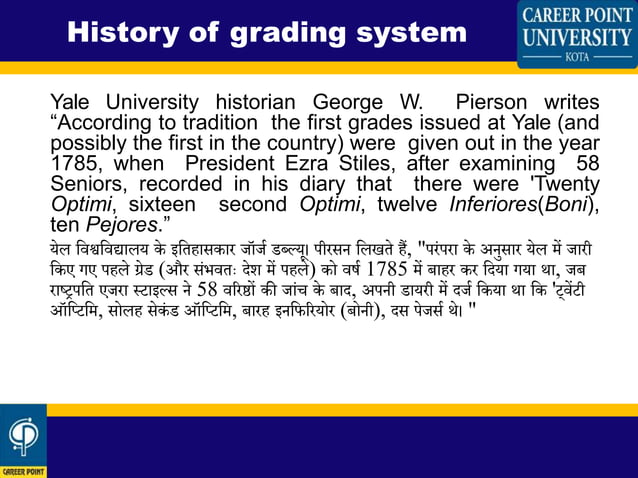 History of grading system

CAREER POINT UNIVERSITY
KOTA

Yale University historian George W. Pierson writes “According to tradition the first grades issued at Yale (and possibly the first in the country) were given out in the year 1785, when President Ezra Stiles, after examining 58 Seniors, recorded in his diary that there were 'Twenty Optimi, sixteen second Optimi, twelve Inferiores(Boni), ten Pejores.”

येल विश्वविद्यालय के इतिहासकार जॉर्ज डब्ल्यू। पीरसन लिखते हैं, "परंपरा के अनुसार येल में जारी किए गए पहले ग्रेड (और संभवतः देश में पहले) को वर्ष 1785 में बाहर कर दिया गया था, जब राष्ट्रपति एजरा स्टाइल्स ने 58 वरिष्ठों की जांच के बाद, अपनी डायरी में दर्ज किया था कि 'ट्वेंटी ऑप्टिमि, सोलह सेकंड ऑप्टिमि, बारह इनफिरियोर (बोनी), दस पेजर्स थे। "

CAREER POINT